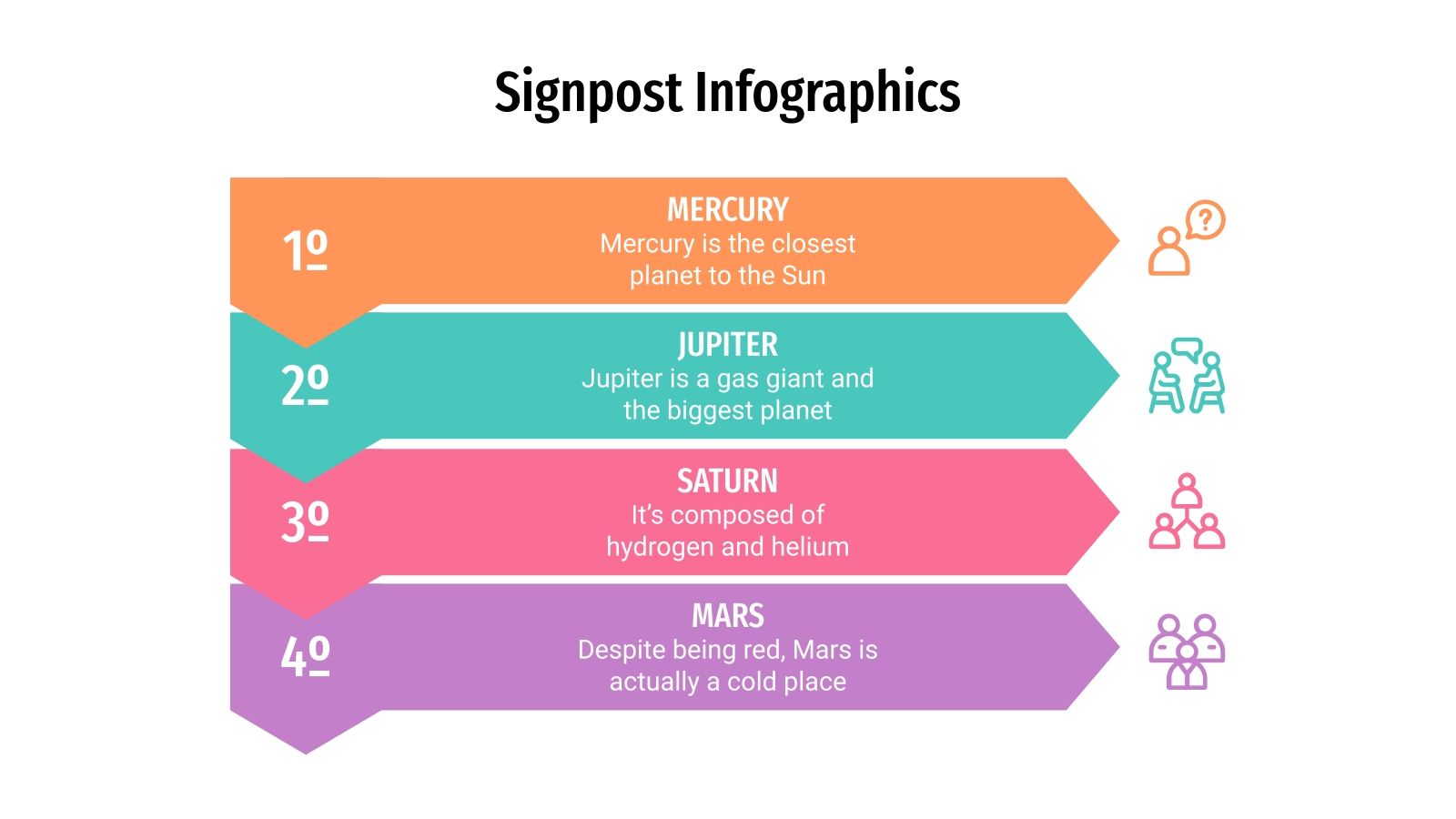 Signpost Infographics

1º

MERCURY
Mercury is the closest planet to the Sun

2º

JUPITER
Jupiter is a gas giant and the biggest planet

3º

SATURN
It's composed of hydrogen and helium

4º

MARS
Despite being red, Mars is actually a cold place